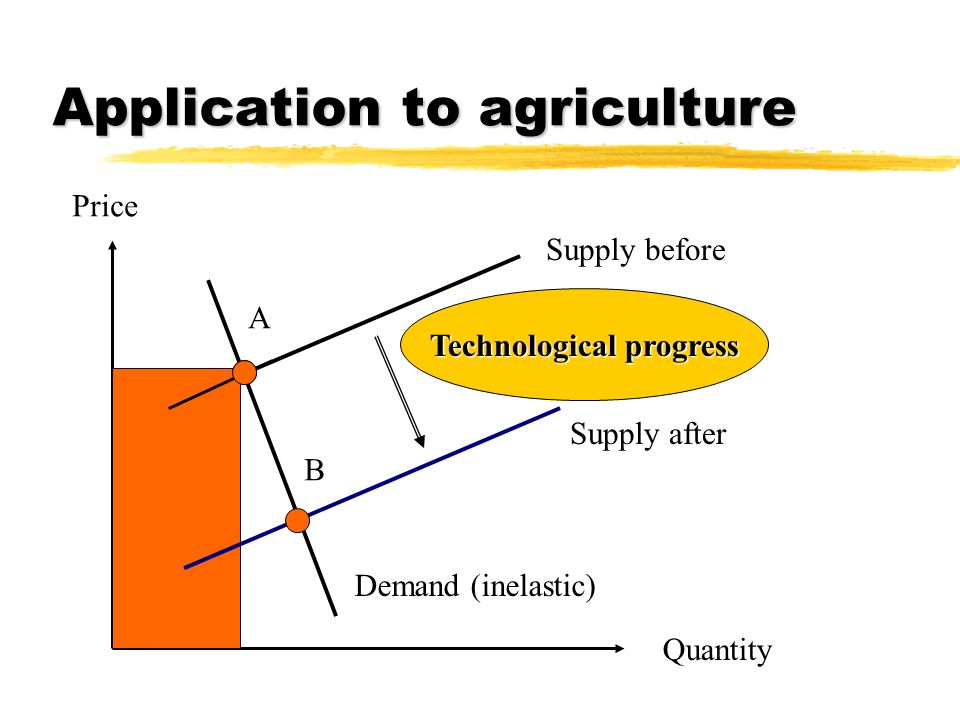 Application to agriculture

Price

Supply before

A

Technological progress

Supply after

B

Demand (inelastic)

Quantity